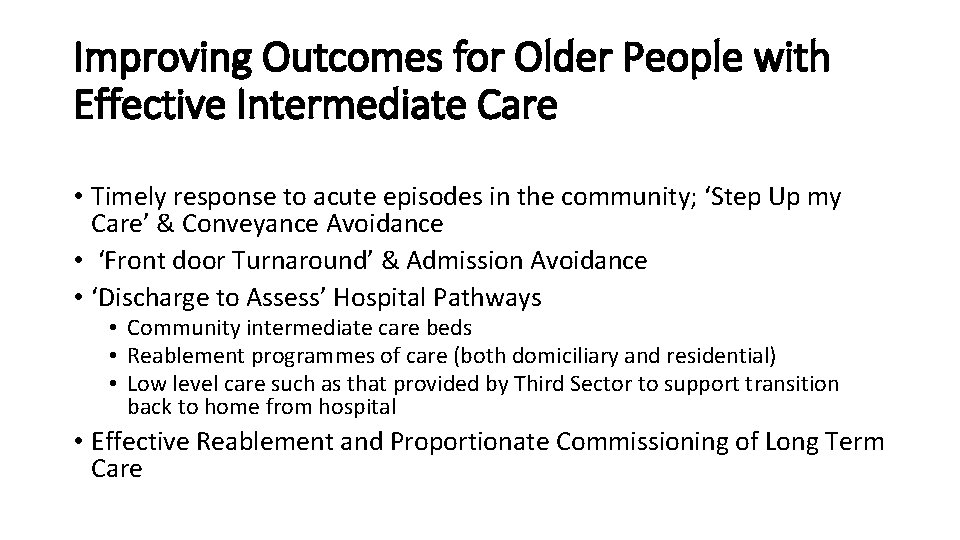 Improving Outcomes for Older People with Effective Intermediate Care

• Timely response to acute episodes in the community; ‘Step Up my Care’ & Conveyance Avoidance
• ‘Front door Turnaround’ & Admission Avoidance
• ‘Discharge to Assess’ Hospital Pathways
  • Community intermediate care beds
  • Reablement programmes of care (both domiciliary and residential)
  • Low level care such as that provided by Third Sector to support transition back to home from hospital
• Effective Reablement and Proportionate Commissioning of Long Term Care